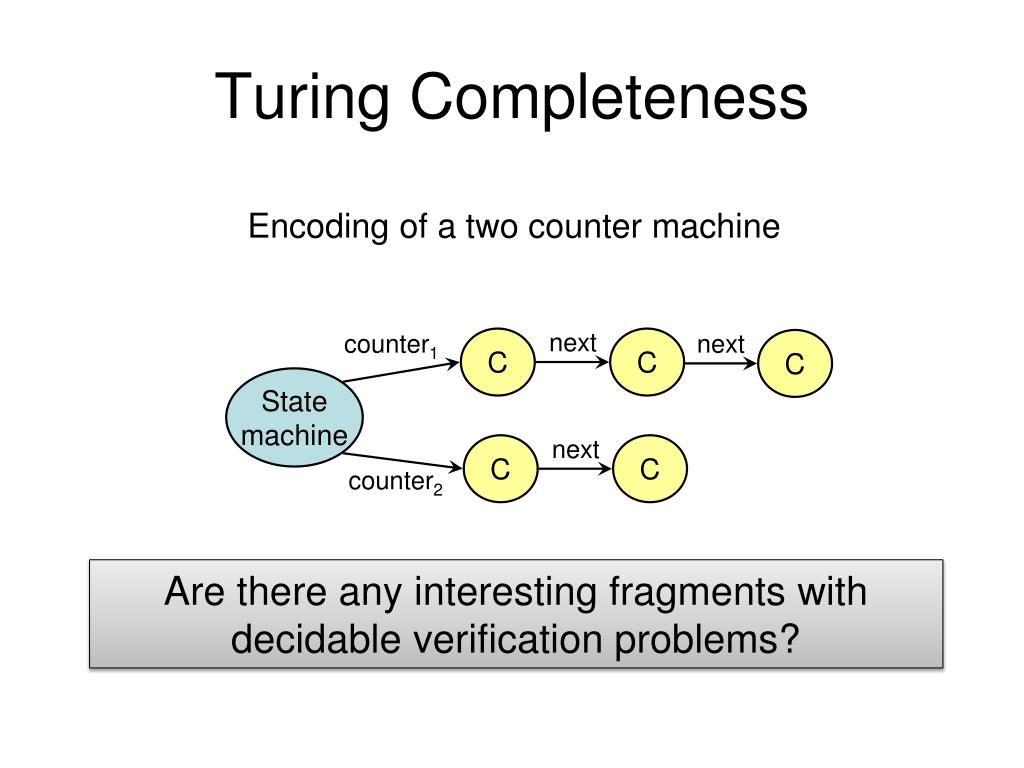 Turing Completeness

Encoding of a two counter machine

State machine

counter$_1$

C

next

C

next

C

counter$_2$

C

next

C

Are there any interesting fragments with decidable verification problems?